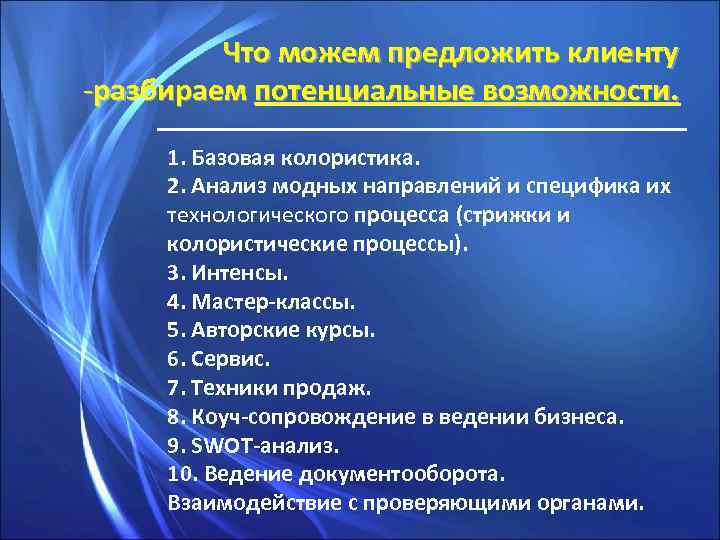 Что можем предложить клиенту -разбираем потенциальные возможности.

1. Базовая колористика.
2. Анализ модных направлений и специфика их технологического процесса (стрижки и колористические процессы).
3. Интенсы.
4. Мастер-классы.
5. Авторские курсы.
6. Сервис.
7. Техники продаж.
8. Коуч-сопровождение в ведении бизнеса.
9. SWOT-анализ.
10. Ведение документооборота. Взаимодействие с проверяющими органами.